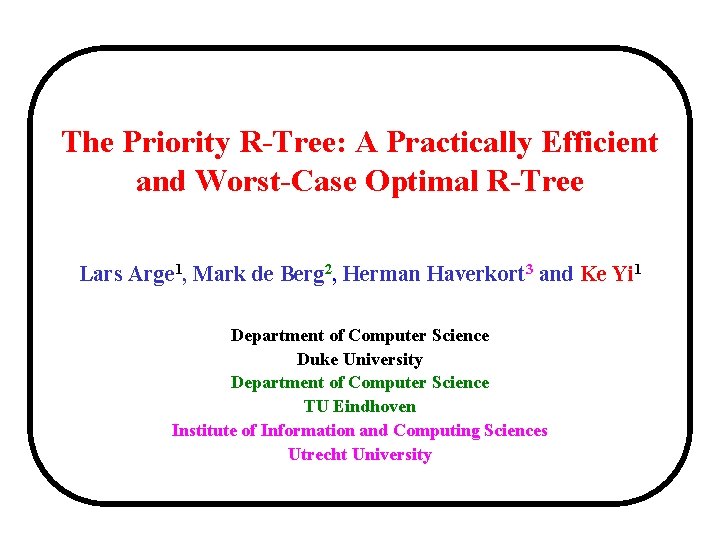 The Priority R-Tree: A Practically Efficient and Worst-Case Optimal R-Tree

Lars Arge$^1$, Mark de Berg$^2$, Herman Haverkort$^3$ and Ke Yi$^1$

Department of Computer Science
Duke University
Department of Computer Science
TU Eindhoven
Institute of Information and Computing Sciences
Utrecht University